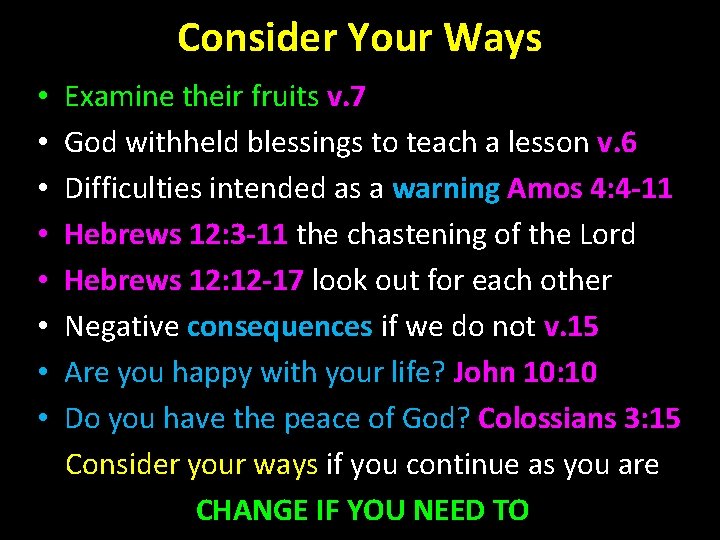 Consider Your Ways

• Examine their fruits v.7
• God withheld blessings to teach a lesson v.6
• Difficulties intended as a warning Amos 4:4-11
• Hebrews 12:3-11 the chastening of the Lord
• Hebrews 12:12-17 look out for each other
• Negative consequences if we do not v.15
• Are you happy with your life? John 10:10
• Do you have the peace of God? Colossians 3:15

Consider your ways if you continue as you are

CHANGE IF YOU NEED TO